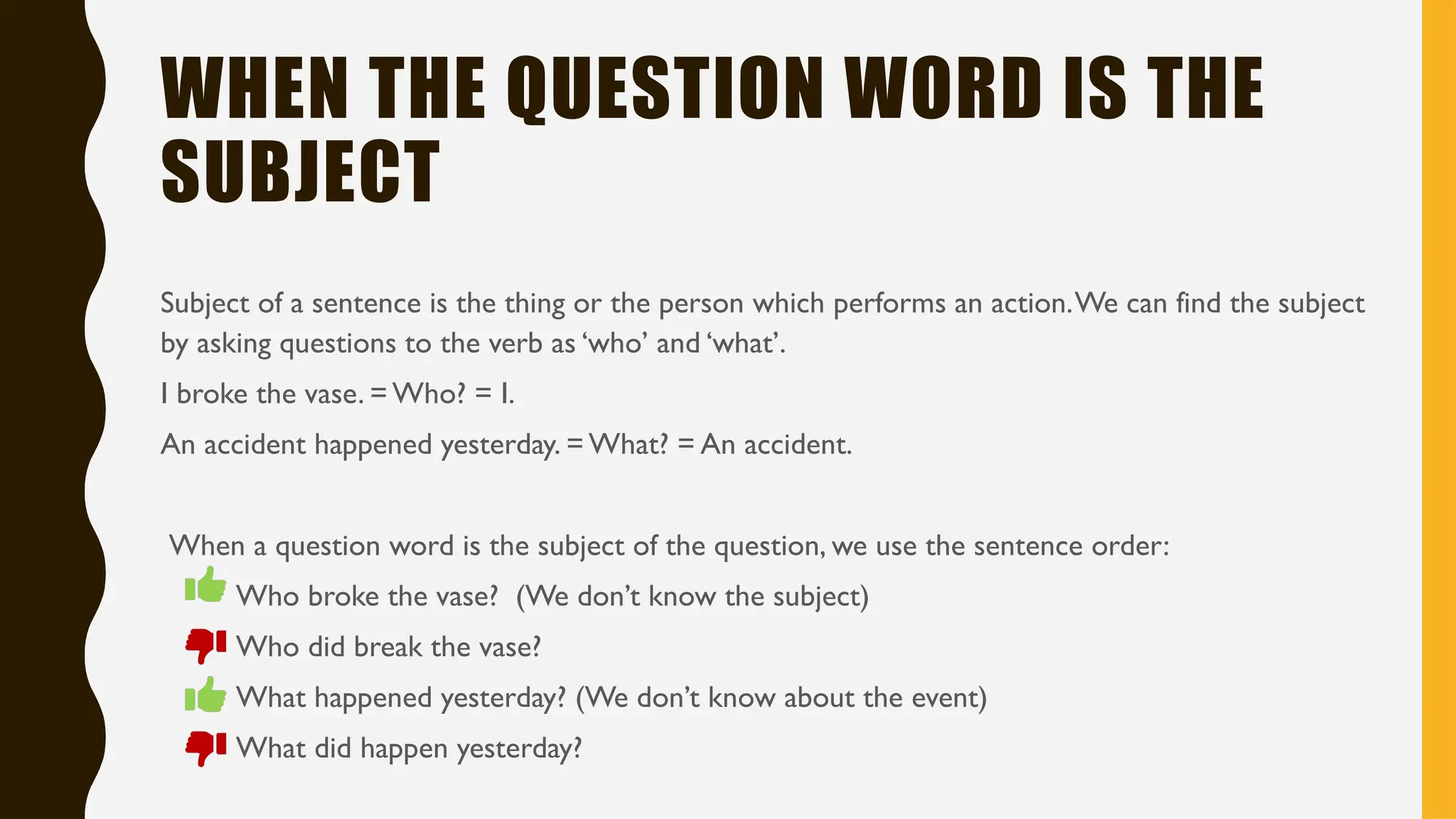 WHEN THE QUESTION WORD IS THE SUBJECT

Subject of a sentence is the thing or the person which performs an action. We can find the subject by asking questions to the verb as ‘who’ and ‘what’.

I broke the vase. = Who? = I.

An accident happened yesterday. = What? = An accident.

When a question word is the subject of the question, we use the sentence order:

Who broke the vase? (We don’t know the subject)

Who did break the vase?

What happened yesterday? (We don’t know about the event)

What did happen yesterday?